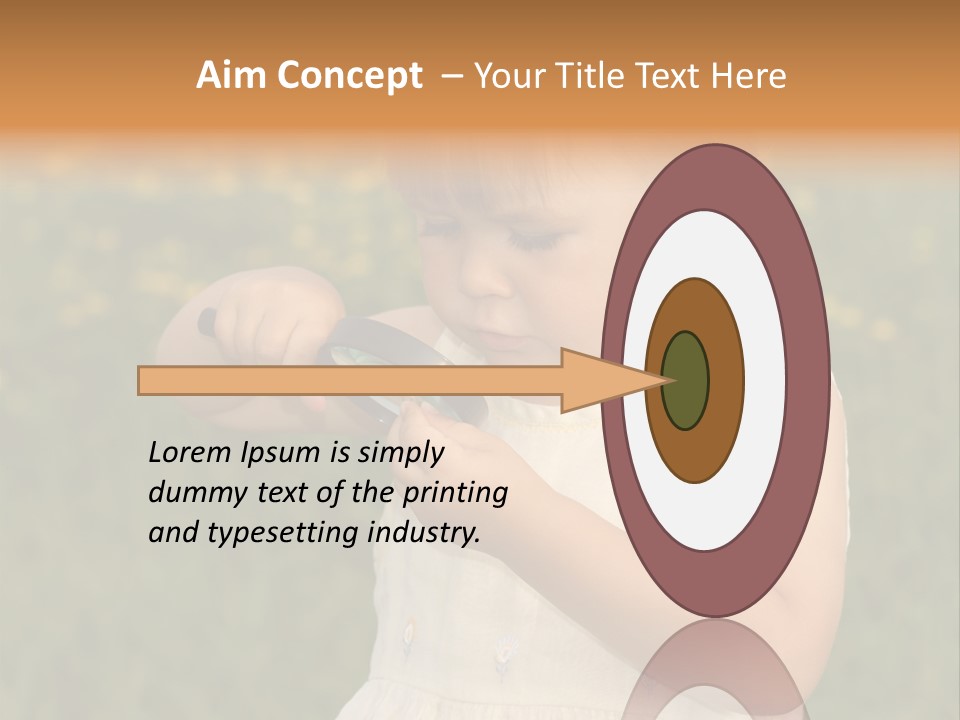 Aim Concept – Your Title Text Here

Lorem Ipsum is simply dummy text of the printing and typesetting industry.